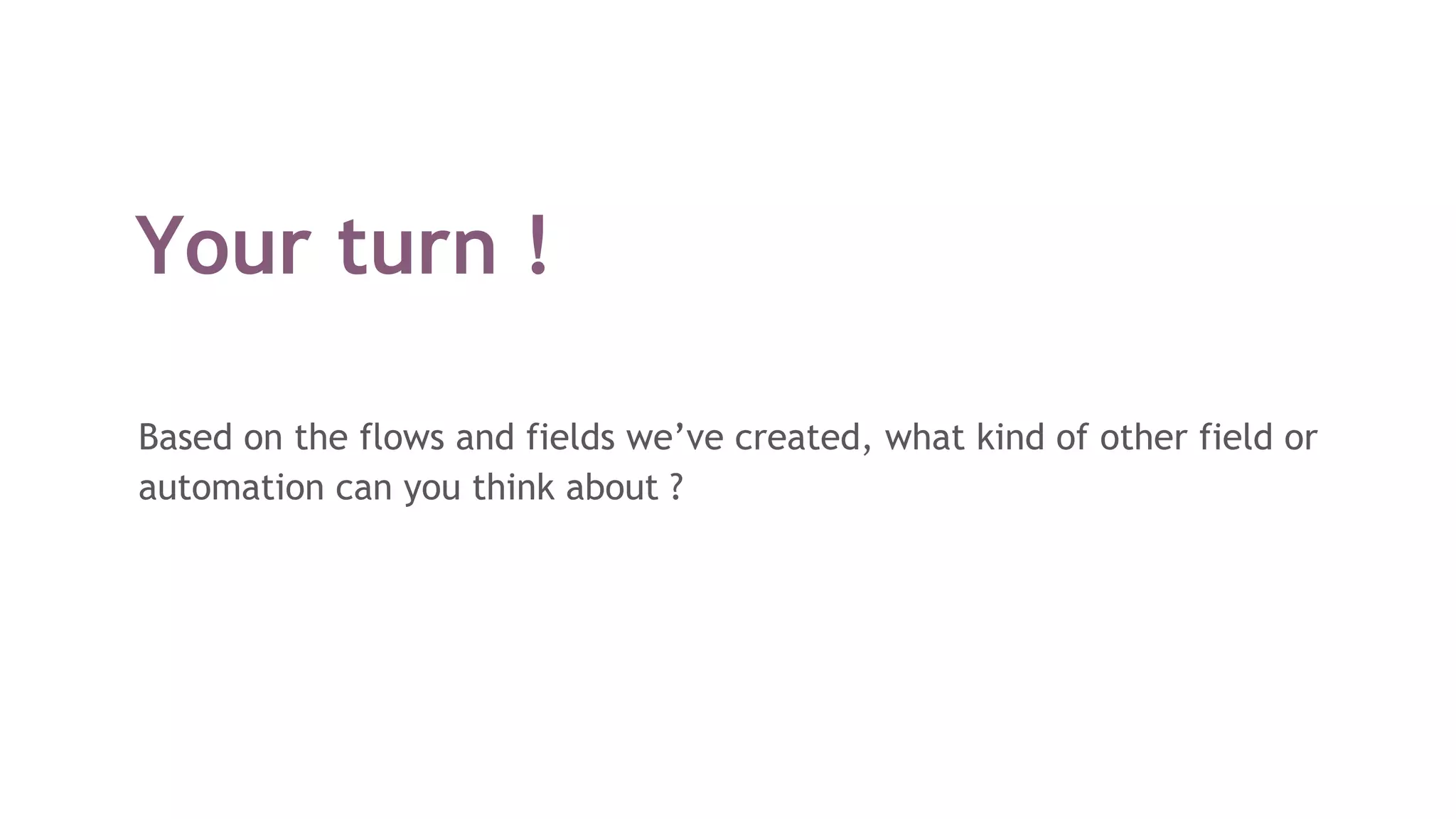 Your turn !

Based on the flows and fields we’ve created, what kind of other field or automation can you think about ?